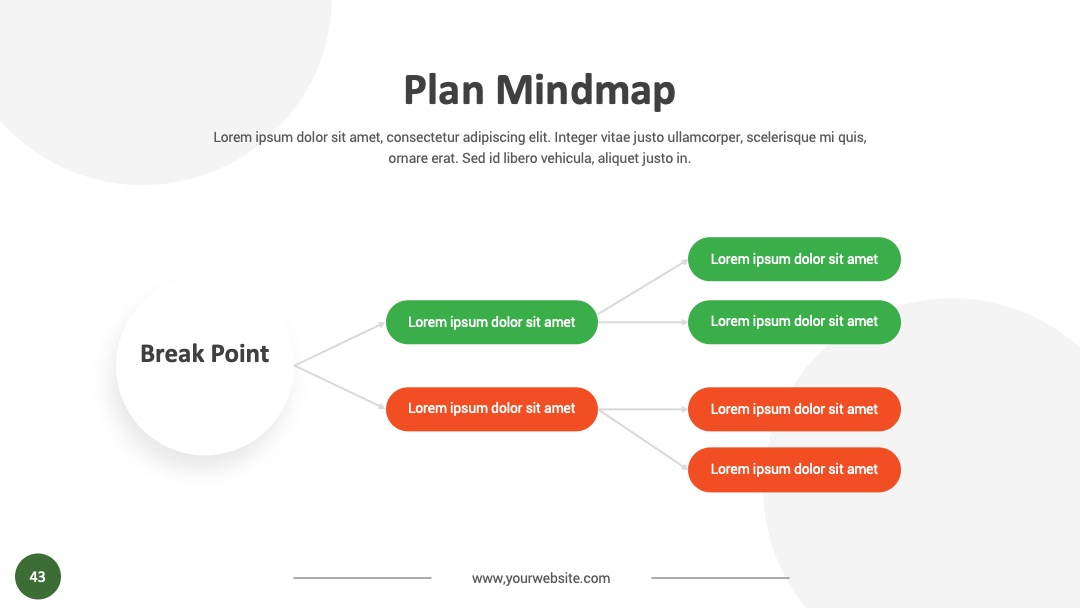 Plan Mindmap

Lorem ipsum dolor sit amet, consectetur adipiscing elit. Integer vitae justo ullamcorper, scelerisque mi quis, ornare erat. Sed id libero vehicula, aliquet justo in.

Break Point

Lorem ipsum dolor sit amet

Lorem ipsum dolor sit amet

Lorem ipsum dolor sit amet

Lorem ipsum dolor sit amet

Lorem ipsum dolor sit amet

Lorem ipsum dolor sit amet

43

www,yourwebsite.com